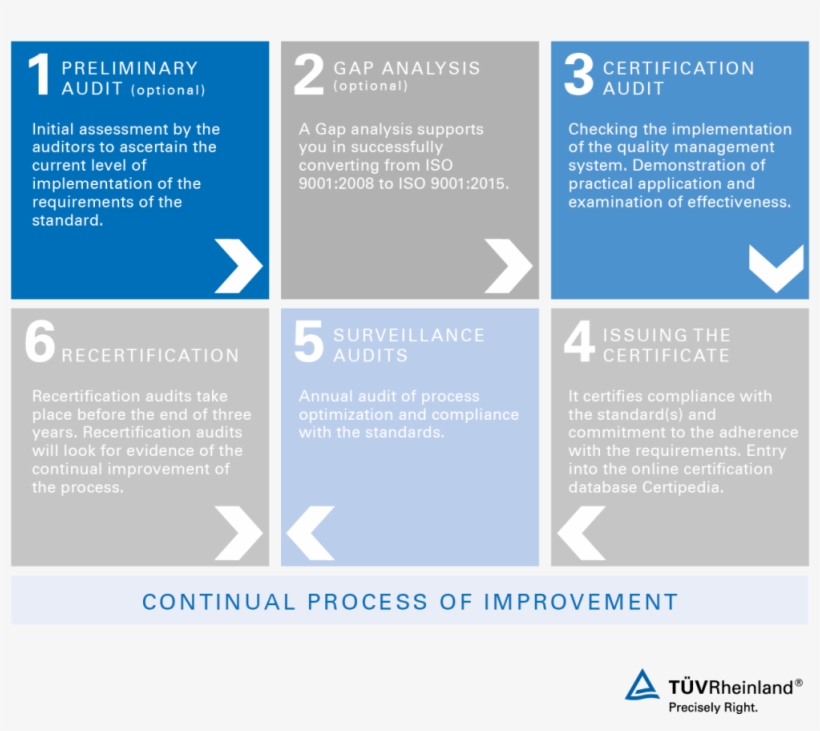 1 PRELIMINARY AUDIT (optional)

Initial assessment by the auditors to ascertain the current level of implementation of the requirements of the standard.

2 GAP ANALYSIS (optional)

A Gap analysis supports you in successfully converting from ISO 9001:2008 to ISO 9001:2015.

3 CERTIFICATION AUDIT

Checking the implementation of the quality management system. Demonstration of practical application and examination of effectiveness.

6 RECERTIFICATION

Recertification audits take place before the end of three years. Recertification audits will look for evidence of the continual improvement of the process.

5 SURVEILLANCE AUDITS

Annual audit of process optimization and compliance with the standards.

4 ISSUING THE CERTIFICATE

It certifies compliance with the standard(s) and commitment to the adherence with the requirements. Entry into the online certification database Certipedia.

CONTINUAL PROCESS OF IMPROVEMENT

TÜVRheinland®
Precisely Right.